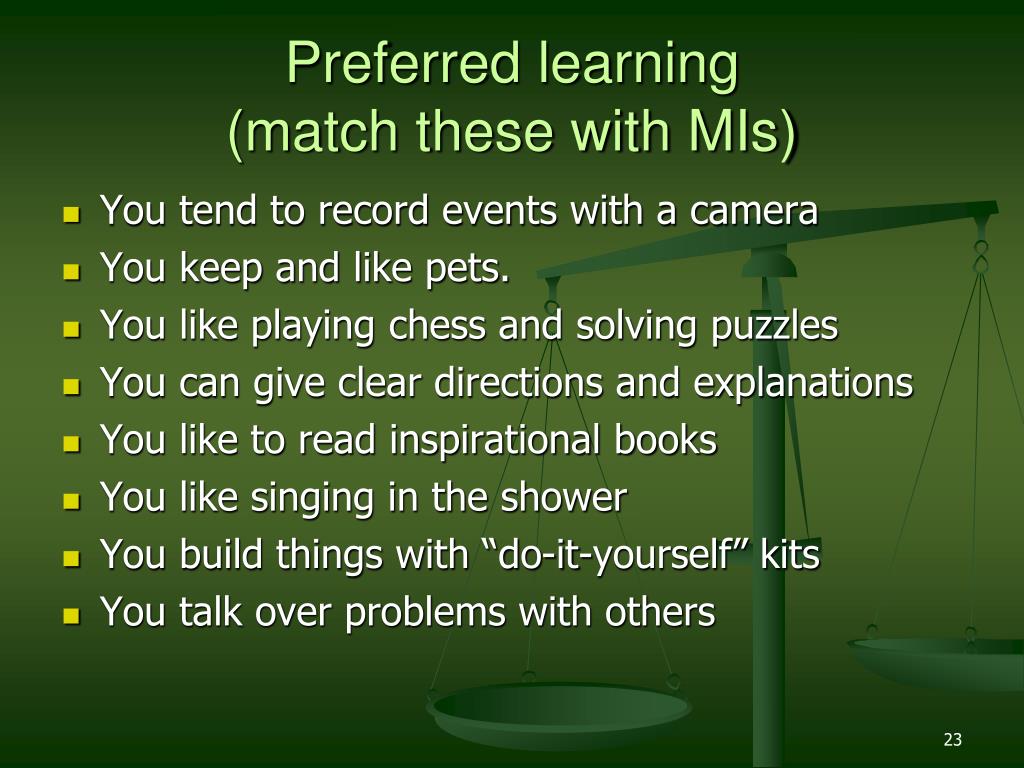 Preferred learning
(match these with MIs)

- You tend to record events with a camera
- You keep and like pets.
- You like playing chess and solving puzzles
- You can give clear directions and explanations
- You like to read inspirational books
- You like singing in the shower
- You build things with “do-it-yourself” kits
- You talk over problems with others

23